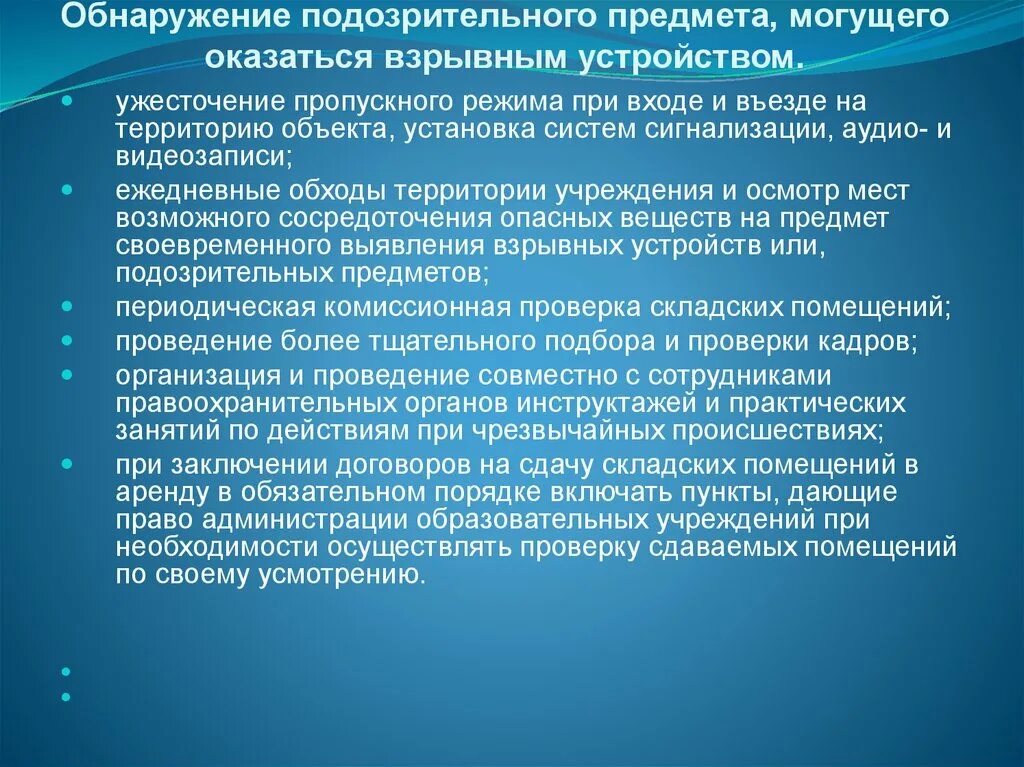 Обнаружение подозрительного предмета, могущего оказаться взрывным устройством.

- ужесточение пропускного режима при входе и въезде на территорию объекта, установка систем сигнализации, аудио- и видеозаписи;
- ежедневные обходы территории учреждения и осмотр мест возможного сосредоточения опасных веществ на предмет своевременного выявления взрывных устройств или, подозрительных предметов;
- периодическая комиссионная проверка складских помещений;
- проведение более тщательного подбора и проверки кадров;
- организация и проведение совместно с сотрудниками правоохранительных органов инструктажей и практических занятий по действиям при чрезвычайных происшествиях;
- при заключении договоров на сдачу складских помещений в аренду в обязательном порядке включать пункты, дающие право администрации образовательных учреждений при необходимости осуществлять проверку сдаваемых помещений по своему усмотрению.